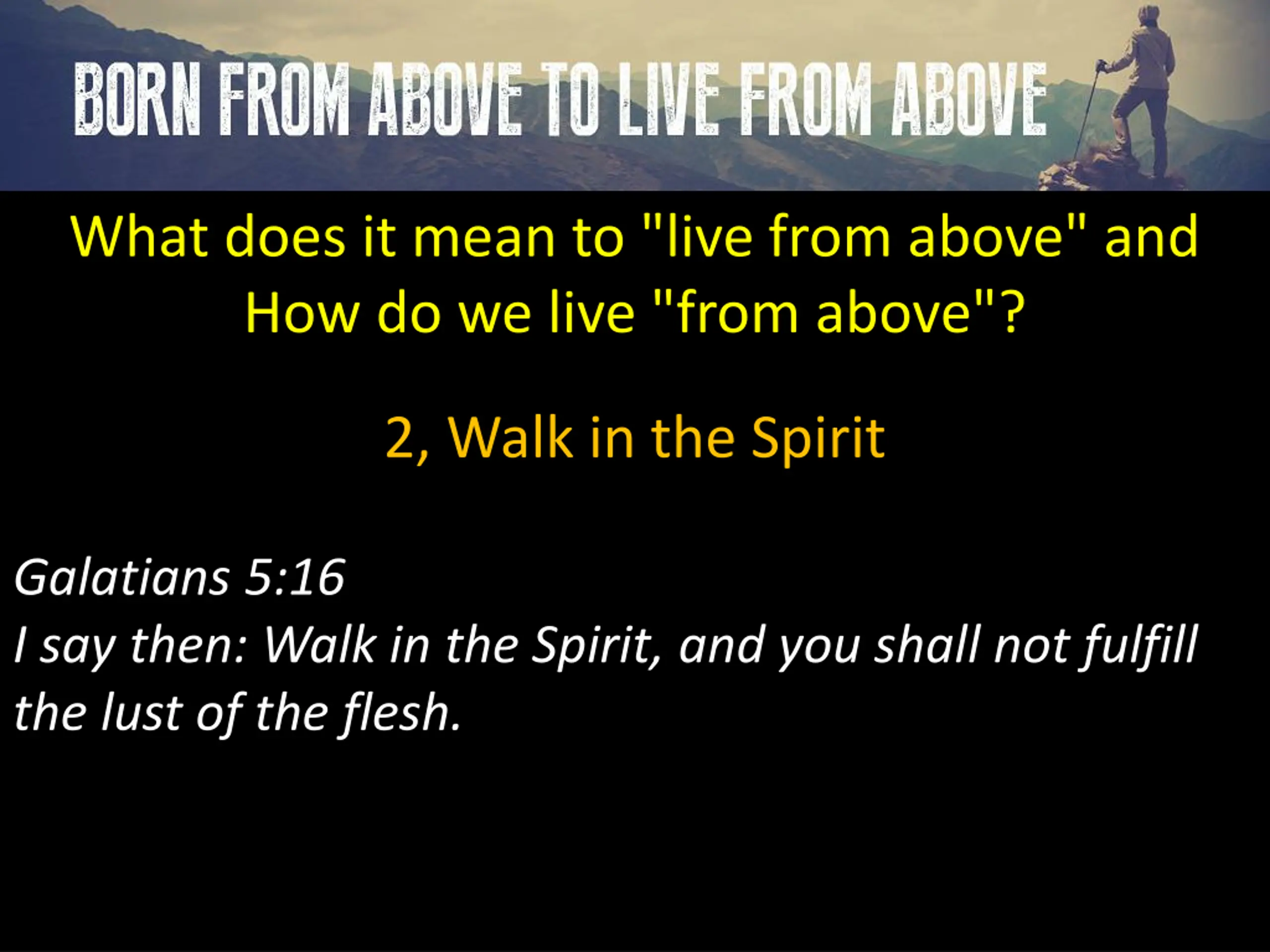 BORN FROM ABOVE TO LIVE FROM ABOVE

What does it mean to "live from above" and How do we live "from above"?

2, Walk in the Spirit

Galatians 5:16
I say then: Walk in the Spirit, and you shall not fulfill the lust of the flesh.